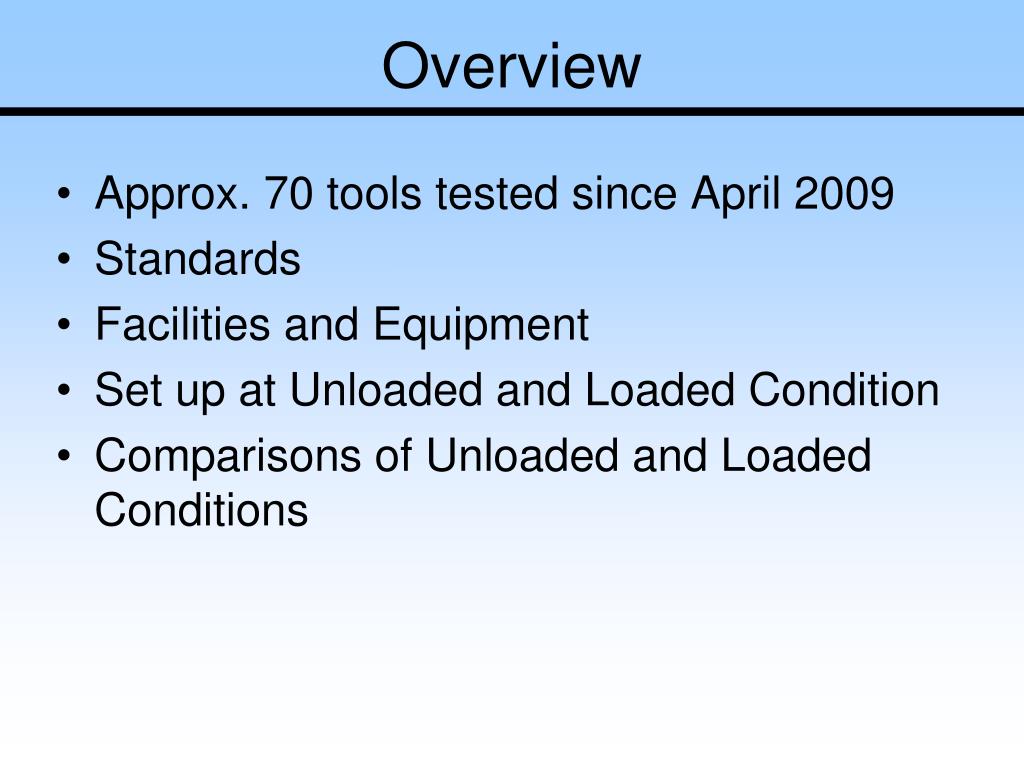 Overview

• Approx. 70 tools tested since April 2009
• Standards
• Facilities and Equipment
• Set up at Unloaded and Loaded Condition
• Comparisons of Unloaded and Loaded Conditions